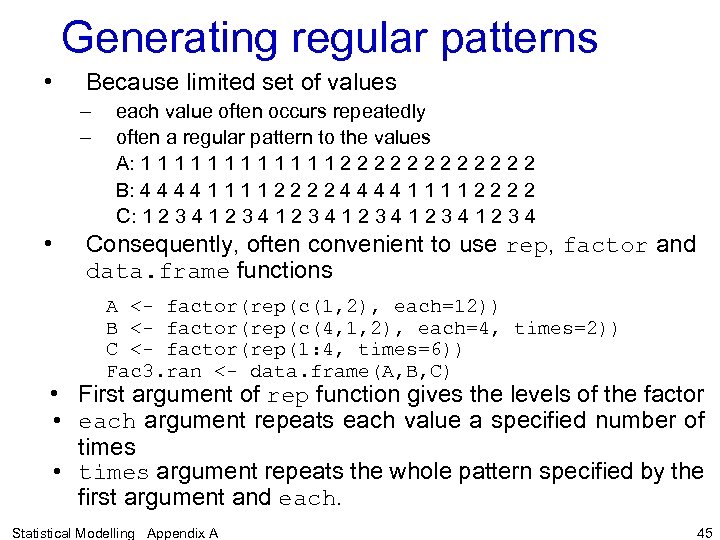 Generating regular patterns

• Because limited set of values
– each value often occurs repeatedly
– often a regular pattern to the values
A: 1 1 1 1 1 1 1 1 1 1 1 1 2 2 2 2 2 2 2 2 2 2 2 2
B: 4 4 4 4 1 1 1 1 2 2 2 2 4 4 4 4 1 1 1 1 2 2 2 2
C: 1 2 3 4 1 2 3 4 1 2 3 4 1 2 3 4 1 2 3 4 1 2 3 4

• Consequently, often convenient to use rep, factor and data.frame functions

A <- factor(rep(c(1,2), each=12))
B <- factor(rep(c(4,1,2), each=4, times=2))
C <- factor(rep(1:4, times=6))
Fac3.ran <- data.frame(A,B,C)

• First argument of rep function gives the levels of the factor
• each argument repeats each value a specified number of times
• times argument repeats the whole pattern specified by the first argument and each.

Statistical Modelling Appendix A

45